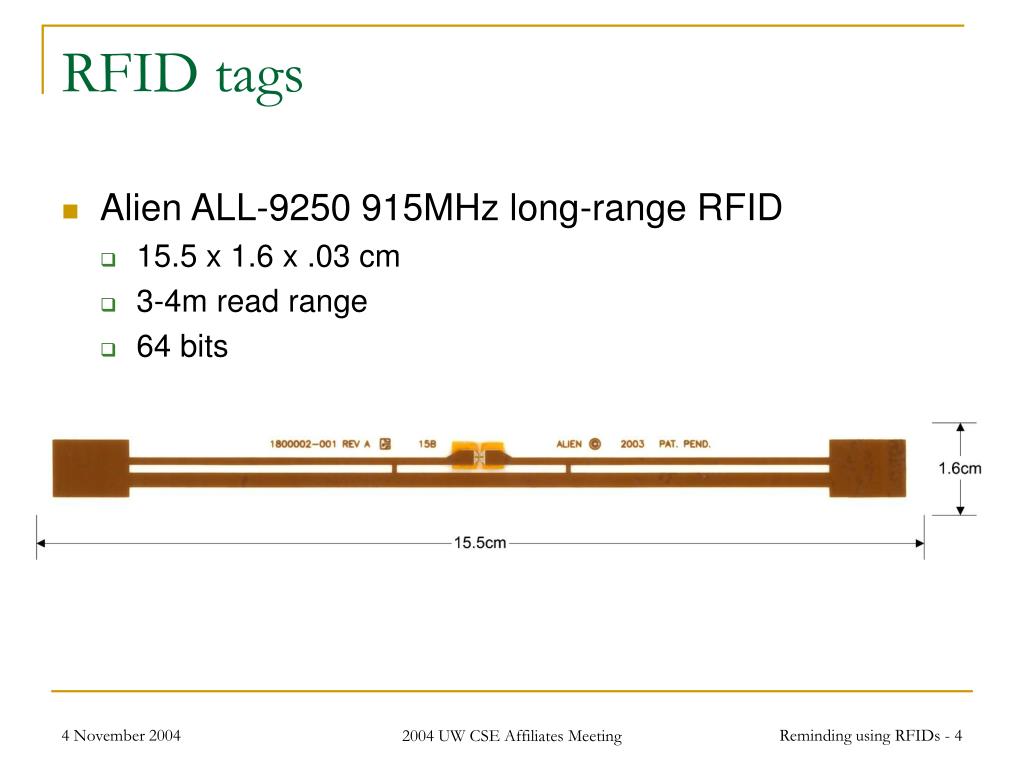 RFID tags

Alien ALL-9250 915MHz long-range RFID

15.5 x 1.6 x .03 cm

3-4m read range

64 bits

1800002-001 REV A 158 ALIEN © 2003 PAT. PEND.

1.6cm

15.5cm

4 November 2004

2004 UW CSE Affiliates Meeting

Reminding using RFIDs - 4